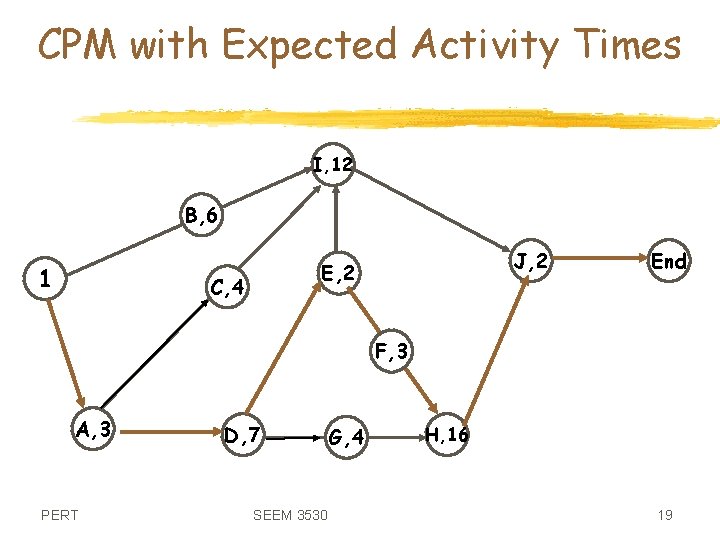 CPM with Expected Activity Times

I,12

B,6

1

C,4

E,2

J,2

End

F,3

A,3

D,7

G,4

H,16

PERT

SEEM 3530

19